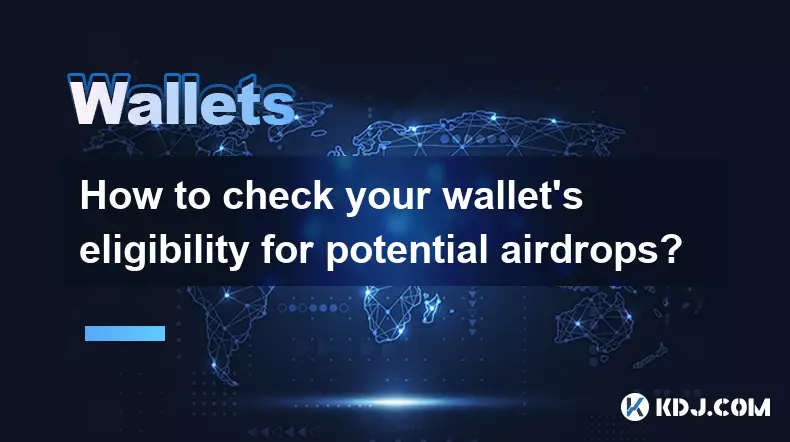 Wallets

How to check your wallet's eligibility for potential airdrops?

KDJ.COM